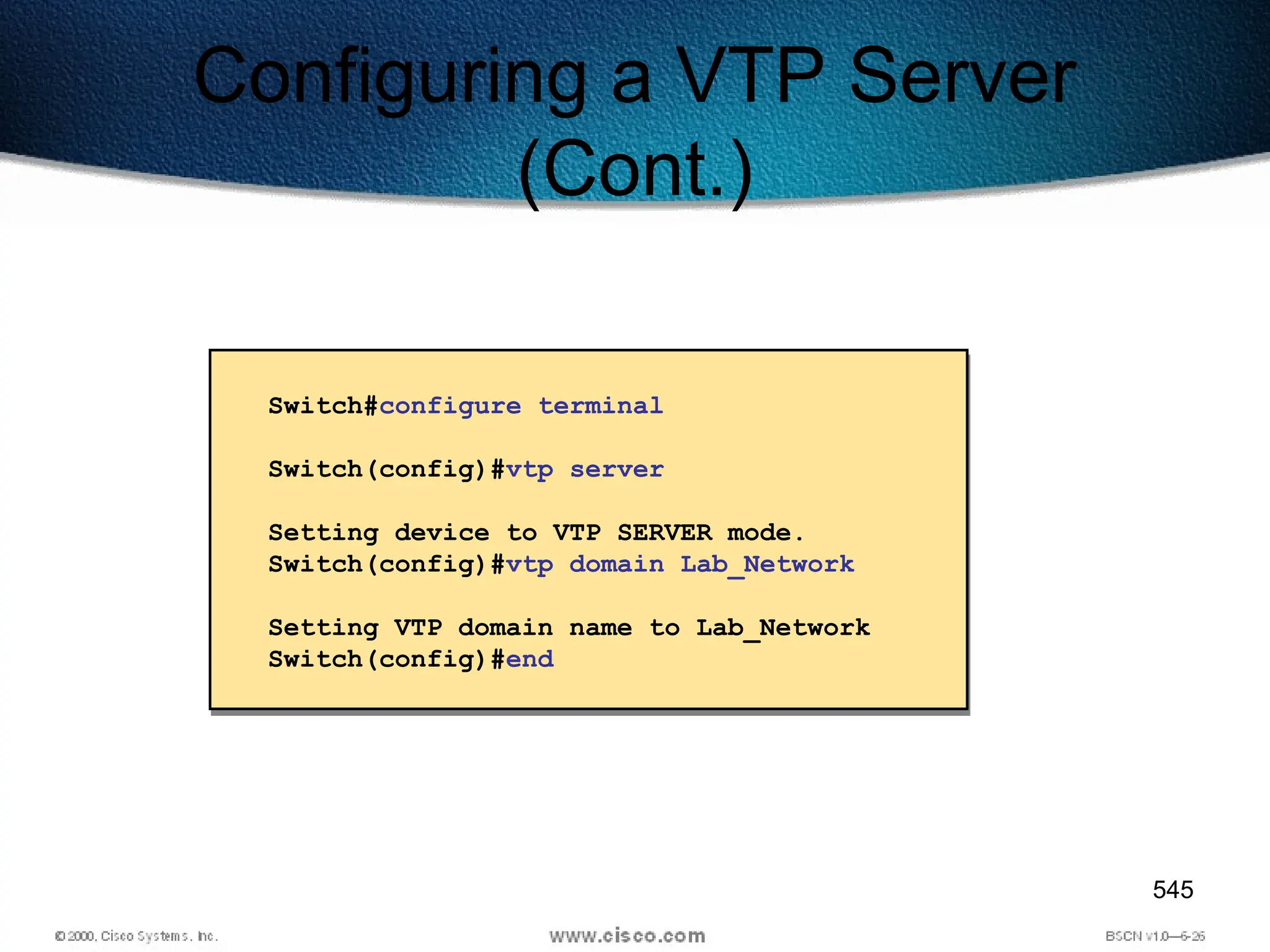 Configuring a VTP Server (Cont.)

Switch#configure terminal

Switch(config)#vtp server

Setting device to VTP SERVER mode.
Switch(config)#vtp domain Lab_Network

Setting VTP domain name to Lab_Network
Switch(config)#end

545

© 2000, Cisco Systems, Inc.

www.cisco.com

BSCN v1.0—6-26